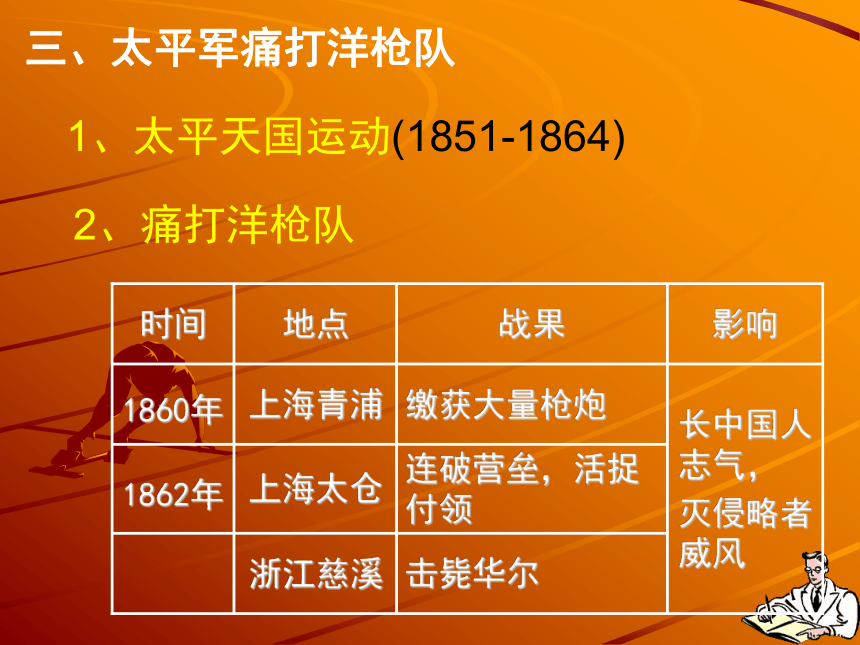 三、太平军痛打洋枪队

1、太平天国运动(1851-1864)

2、痛打洋枪队

| 时间 | 地点 | 战果 | 影响 |
|---|---|---|---|
| 1860年 | 上海青浦 | 缴获大量枪炮 | 长中国人志气，灭侵略者威风 |
| 1862年 | 上海太仓 | 连破营垒，活捉付领 | |
| | 浙江慈溪 | 击毙华尔 | |